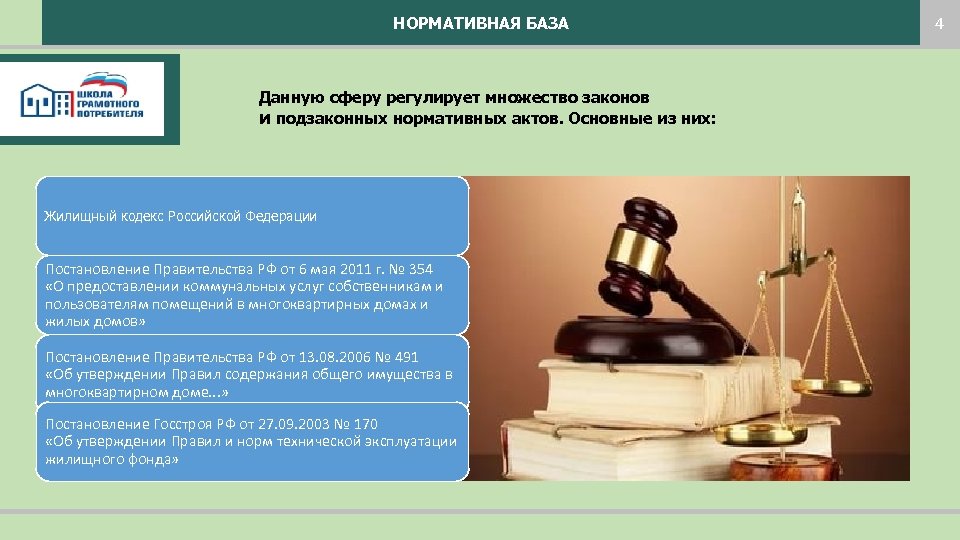 НОРМАТИВНАЯ БАЗА

4

ШКОЛА ГРАМОТНОГО ПОТРЕБИТЕЛЯ

Данную сферу регулирует множество законов и подзаконных нормативных актов. Основные из них:

Жилищный кодекс Российской Федерации

Постановление Правительства РФ от 6 мая 2011 г. № 354 «О предоставлении коммунальных услуг собственникам и пользователям помещений в многоквартирных домах и жилых домов»

Постановление Правительства РФ от 13.08.2006 № 491 «Об утверждении Правил содержания общего имущества в многоквартирном доме...»

Постановление Госстроя РФ от 27.09.2003 № 170 «Об утверждении Правил и норм технической эксплуатации жилищного фонда»